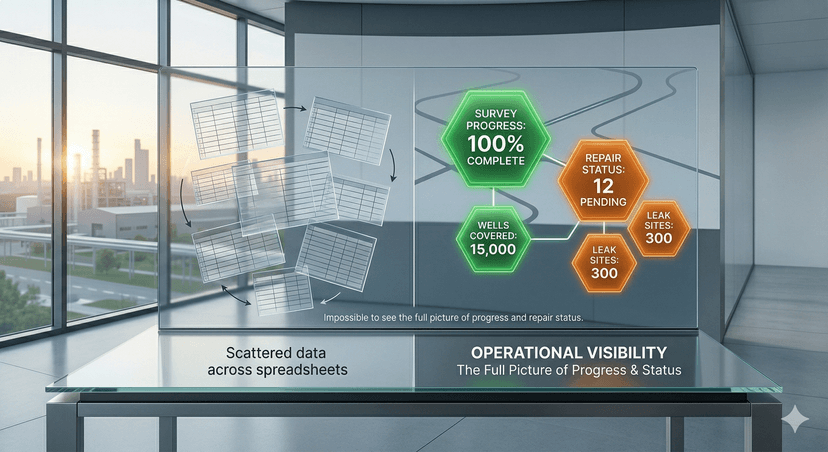 SURVEY PROGRESS: 100% COMPLETE

REPAIR STATUS: 12 PENDING

WELLS COVERED: 15,000

LEAK SITES: 300

LEAK SITES: 300

Impossible to see the full picture of progress and repair status.

Scattered data across spreadsheets

OPERATIONAL VISIBILITY
The Full Picture of Progress & Status